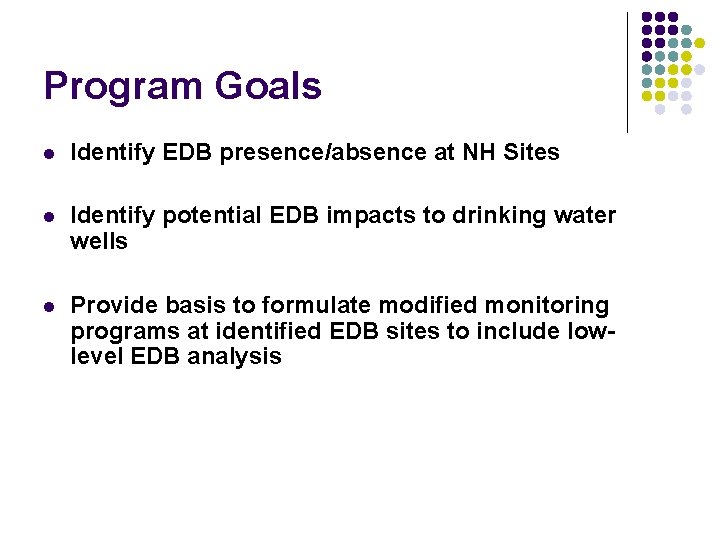 Program Goals

- Identify EDB presence/absence at NH Sites

- Identify potential EDB impacts to drinking water wells

- Provide basis to formulate modified monitoring programs at identified EDB sites to include low-level EDB analysis